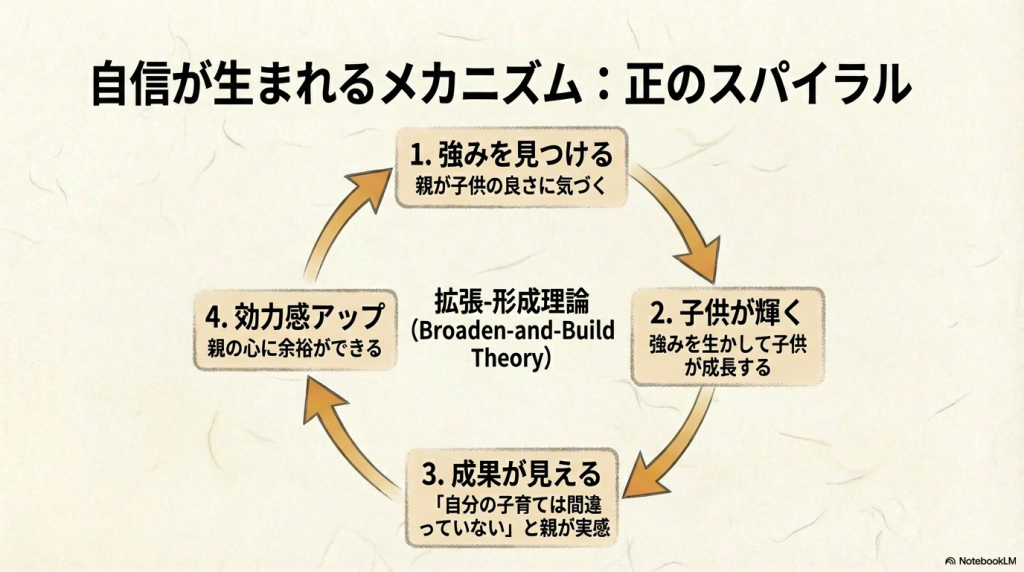 自信が生まれるメカニズム：正のスパイラル

1. 強みを見つける
親が子供の良さに気づく

2. 子供が輝く
強みを生かして子供が成長する

3. 成果が見える
「自分の子育ては間違っていない」と親が実感

4. 効力感アップ
親の心に余裕ができる

拡張-形成理論
(Broaden-and-Build Theory)

NotebookLM